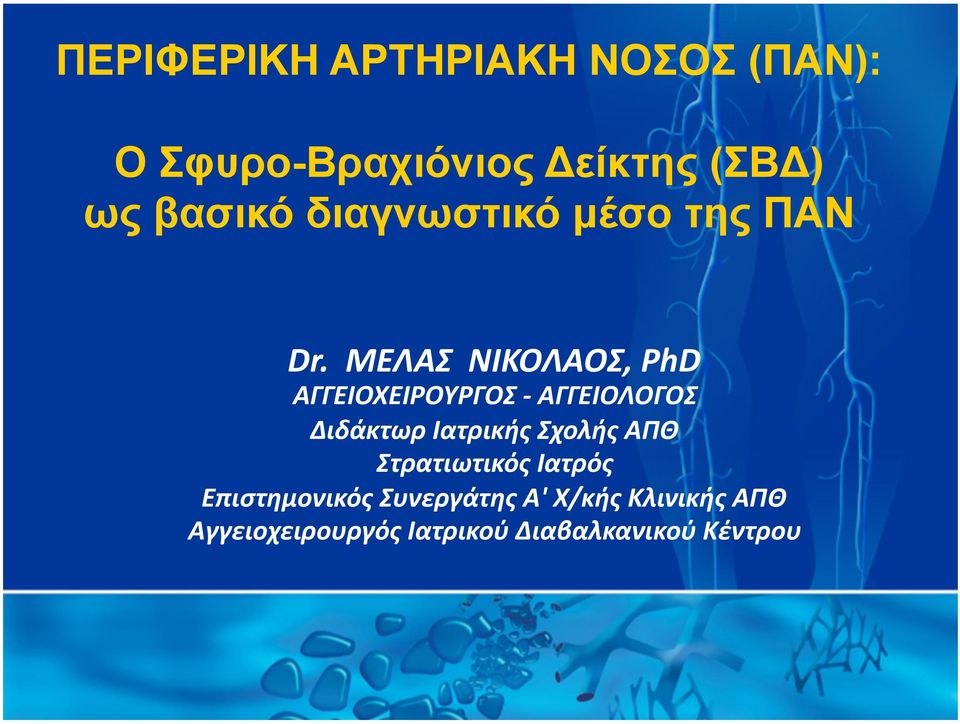 ΠΕΡΙΦΕΡΙΚΗ ΑΡΤΗΡΙΑΚΗ ΝΟΣΟΣ (ΠΑΝ):

Ο Σφυρο-Βραχιόνιος Δείκτης (ΣΒΔ) ως βασικό διαγνωστικό μέσο της ΠΑΝ

Dr. ΜΕΛΑΣ ΝΙΚΟΛΑΟΣ, PhD
ΑΓΓΕΙΟΧΕΙΡΟΥΡΓΟΣ - ΑΓΓΕΙΟΛΟΓΟΣ
Διδάκτωρ Ιατρικής Σχολής ΑΠΘ
Στρατιωτικός Ιατρός
Επιστημονικός Συνεργάτης Α' Χ/κής Κλινικής ΑΠΘ
Αγγειοχειρουργός Ιατρικού Διαβαλκανικού Κέντρου